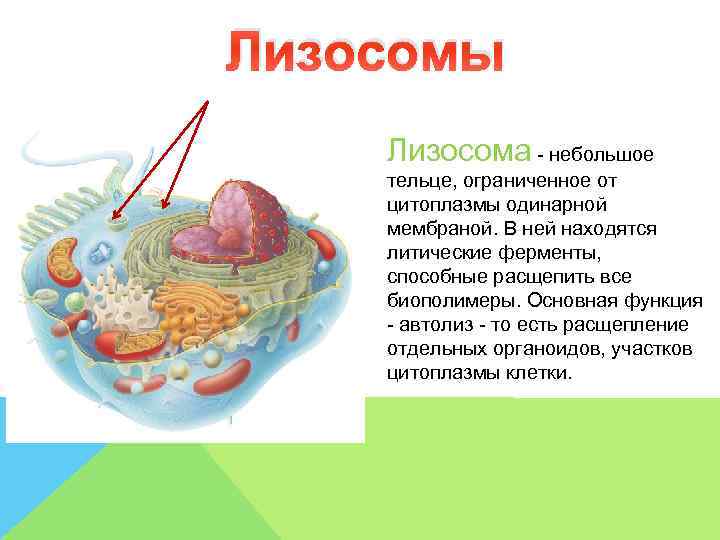 Лизосомы

Лизосома - небольшое тельце, ограниченное от цитоплазмы одинарной мембраной. В ней находятся литические ферменты, способные расщепить все биополимеры. Основная функция - автолиз - то есть расщепление отдельных органоидов, участков цитоплазмы клетки.